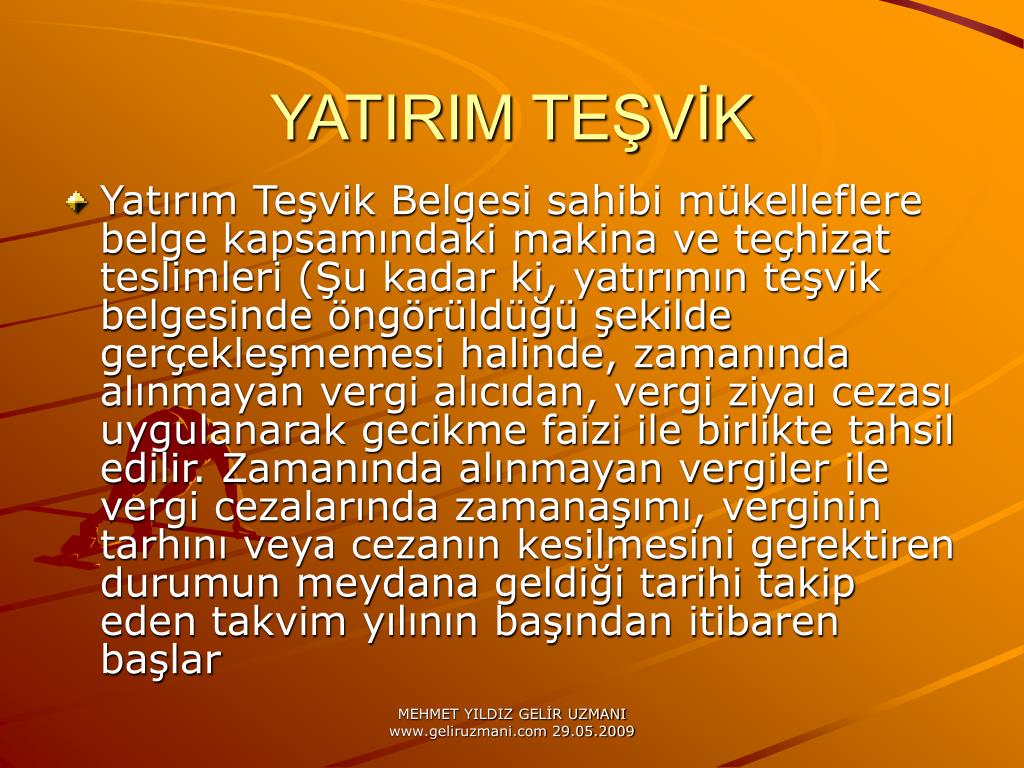 YATIRIM TEŞVİK

Yatırım Teşvik Belgesi sahibi mükelleflere belge kapsamındaki makina ve teçhizat teslimleri (Şu kadar ki, yatırımın teşvik belgesinde öngörüldüğü şekilde gerçekleşmemesi halinde, zamanında alınmayan vergi alıcıdan, vergi ziyaı cezası uygulanarak gecikme faizi ile birlikte tahsil edilir. Zamanında alınmayan vergiler ile vergi cezalarında zamanaşımı, verginin tarhını veya cezanın kesilmesini gerektiren durumun meydana geldiği tarihi takip eden takvim yılının başından itibaren başlar

MEHMET YILDIZ GELİR UZMANI
www.geliruzmani.com 29.05.2009